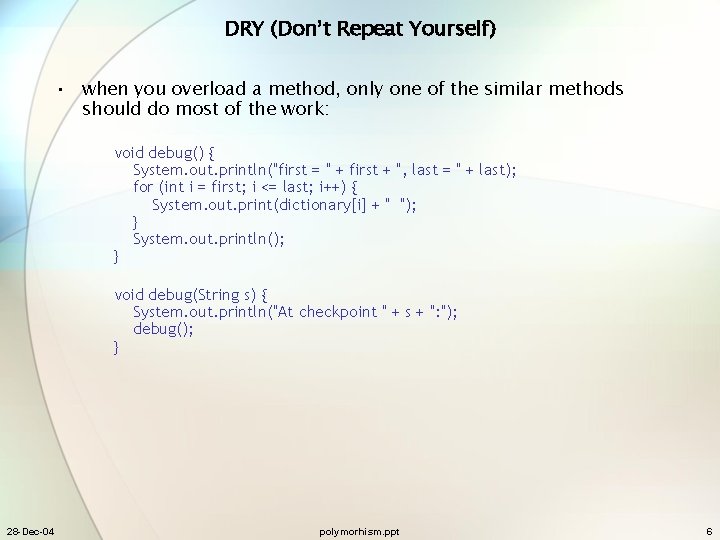 DRY (Don't Repeat Yourself)

• when you overload a method, only one of the similar methods should do most of the work:

void debug() {
System.out.println("first = " + first + ", last = " + last);
for (int i = first; i <= last; i++) {
System.out.print(dictionary[i] + " ");
}
System.out.println();
}

void debug(String s) {
System.out.println("At checkpoint " + s + ":");
debug();
}

28-Dec-04

polymorhism.ppt

6